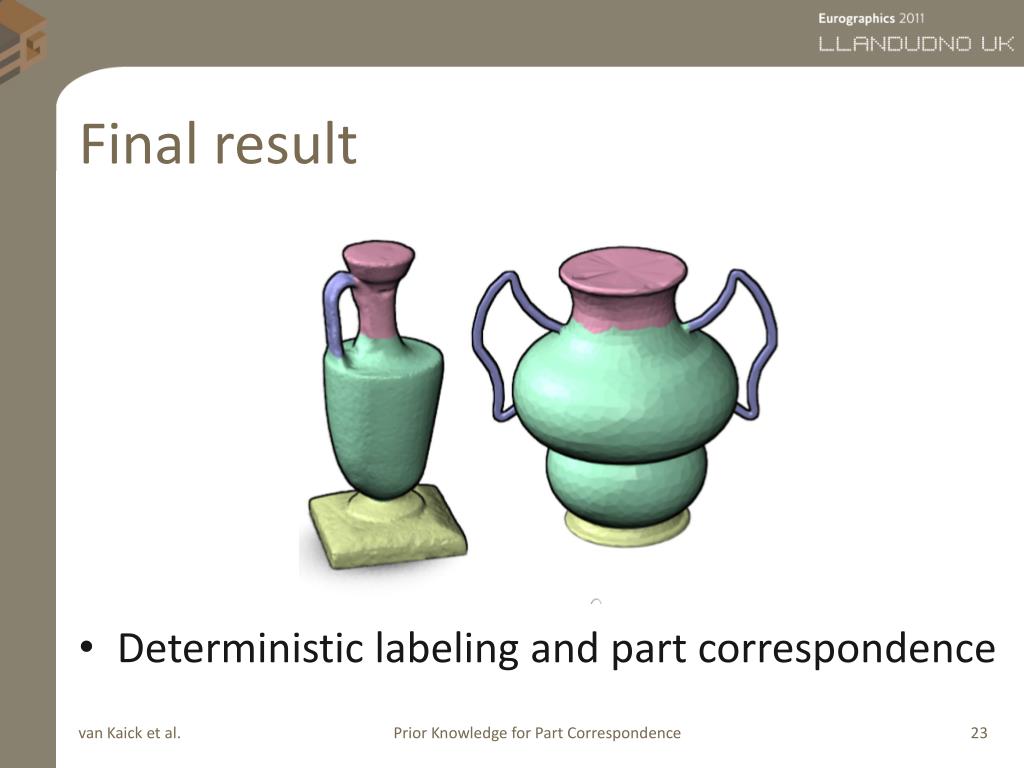 Eurographics 2011
LLANDUDNO UK

Final result

• Deterministic labeling and part correspondence

van Kaick et al.

Prior Knowledge for Part Correspondence

23